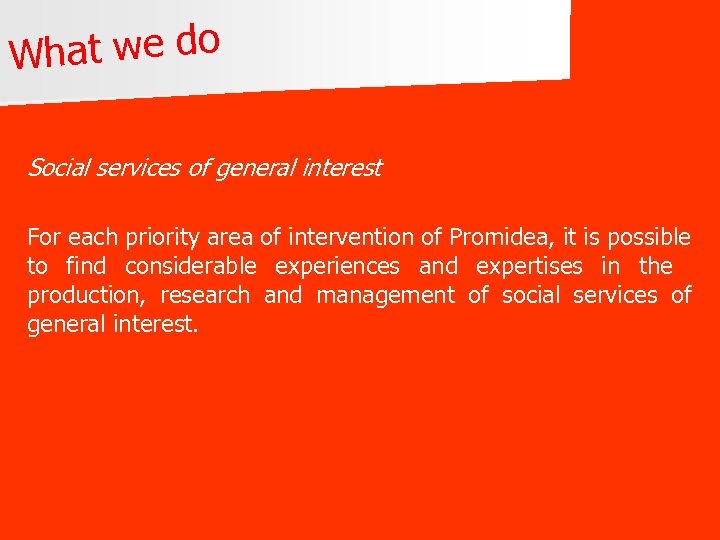 What we do

Social services of general interest

For each priority area of intervention of Promidea, it is possible to find considerable experiences and expertises in the production, research and management of social services of general interest.